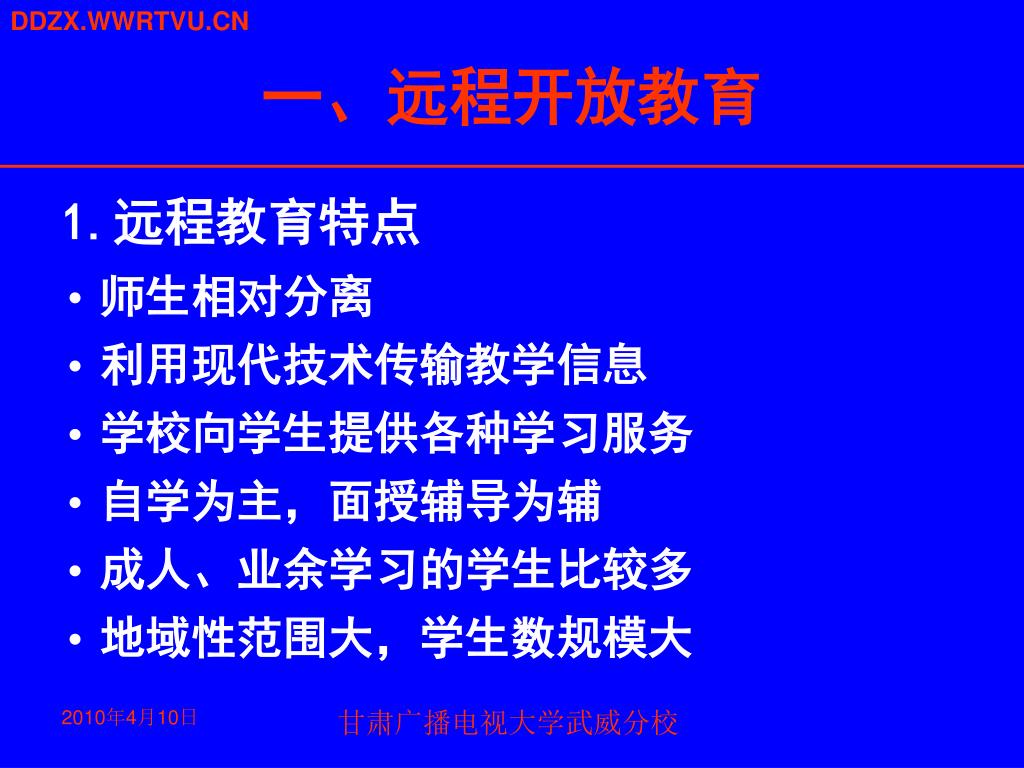 DDZX.WWRTVU.CN

一、远程开放教育

1. 远程教育特点

• 师生相对分离
• 利用现代技术传输教学信息
• 学校向学生提供各种学习服务
• 自学为主，面授辅导为辅
• 成人、业余学习的学生比较多
• 地域性范围大，学生数规模大

2010年4月10日

甘肃广播电视大学武威分校